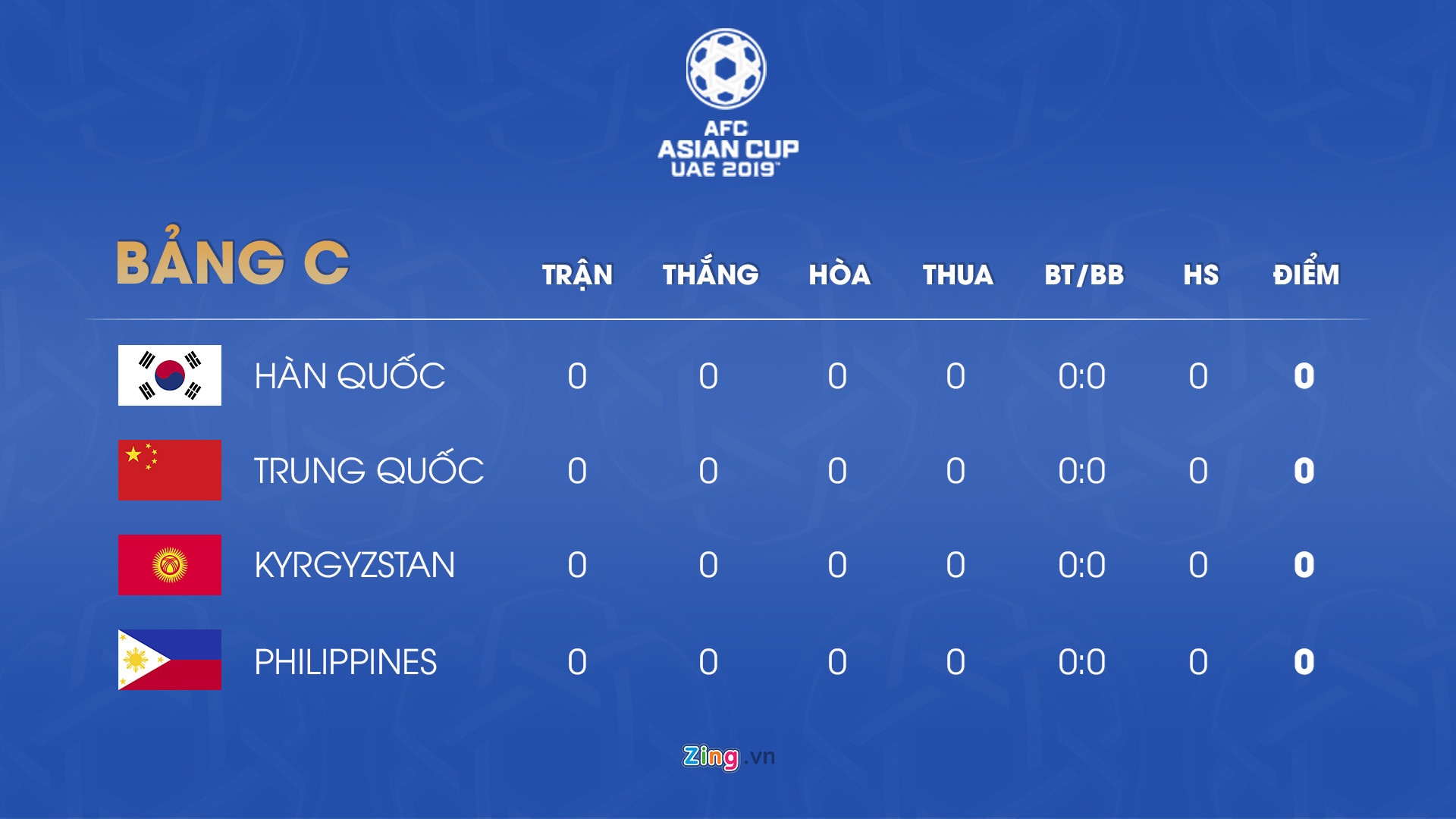 AFC
ASIAN CUP
UAE 2019™

| BẢNG C | TRẬN | THẮNG | HÒA | THUA | BT/BB | HS | ĐIỂM |
|---|---|---|---|---|---|---|---|
| HÀN QUỐC | 0 | 0 | 0 | 0 | 0:0 | 0 | 0 |
| TRUNG QUỐC | 0 | 0 | 0 | 0 | 0:0 | 0 | 0 |
| KYRGYZSTAN | 0 | 0 | 0 | 0 | 0:0 | 0 | 0 |
| PHILIPPINES | 0 | 0 | 0 | 0 | 0:0 | 0 | 0 |

Zing.vn